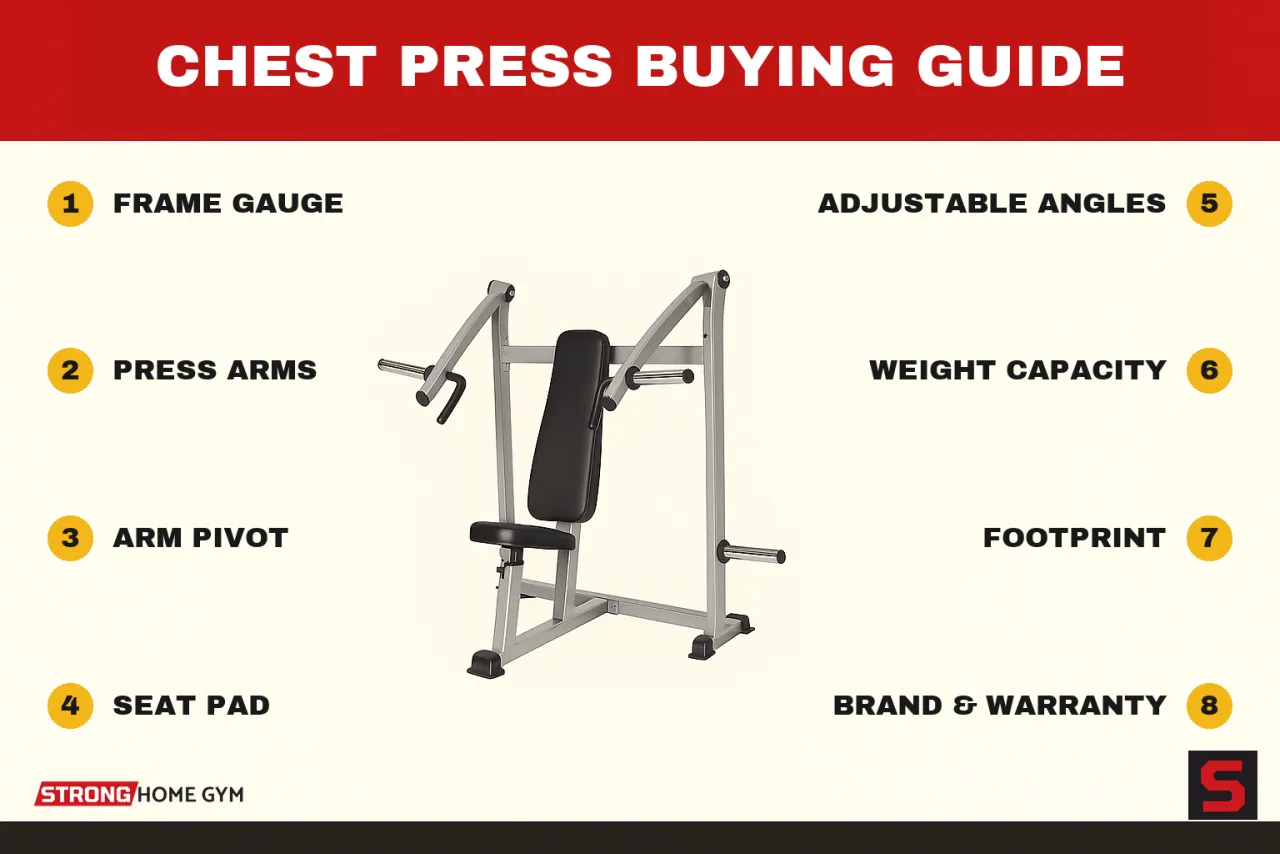 CHEST PRESS BUYING GUIDE

1 FRAME GAUGE

2 PRESS ARMS

3 ARM PIVOT

4 SEAT PAD

ADJUSTABLE ANGLES 5

WEIGHT CAPACITY 6

FOOTPRINT 7

BRAND & WARRANTY 8

STRONG HOME GYM

S